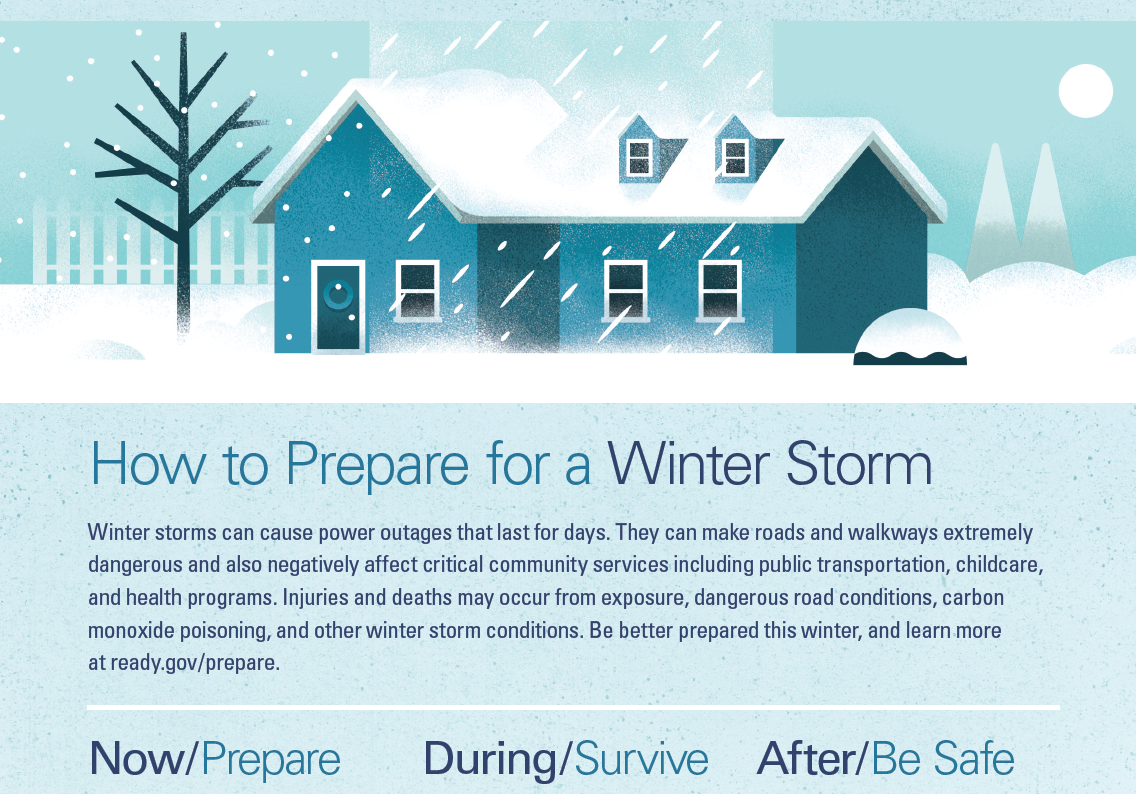 How to Prepare for a Winter Storm

Winter storms can cause power outages that last for days. They can make roads and walkways extremely dangerous and also negatively affect critical community services including public transportation, childcare, and health programs. Injuries and deaths may occur from exposure, dangerous road conditions, carbon monoxide poisoning, and other winter storm conditions. Be better prepared this winter, and learn more at ready.gov/prepare.

Now/Prepare

During/Survive

After/Be Safe